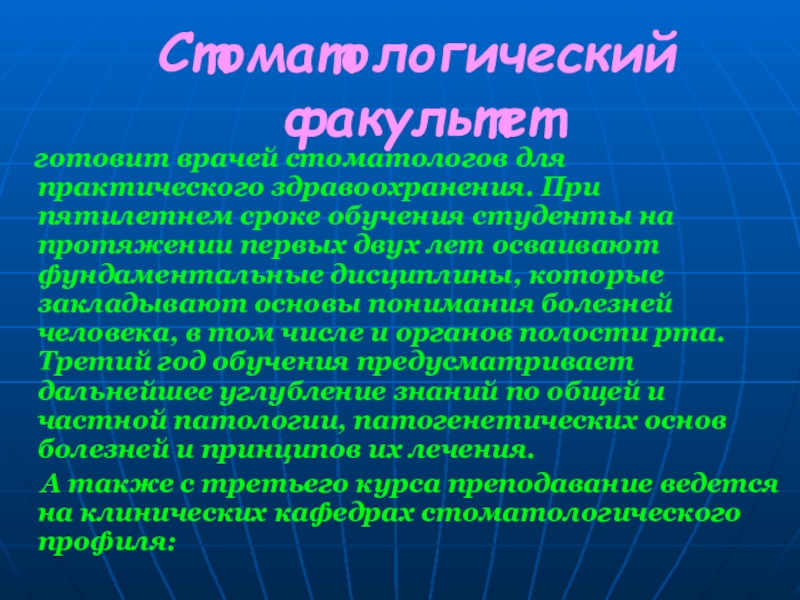 Стоматологический факультет

готовит врачей стоматологов для практического здравоохранения. При пятилетнем сроке обучения студенты на протяжении первых двух лет осваивают фундаментальные дисциплины, которые закладывают основы понимания болезней человека, в том числе и органов полости рта. Третий год обучения предусматривает дальнейшее углубление знаний по общей и частной патологии, патогенетических основ болезней и принципов их лечения.

А также с третьего курса преподавание ведется на клинических кафедрах стоматологического профиля: